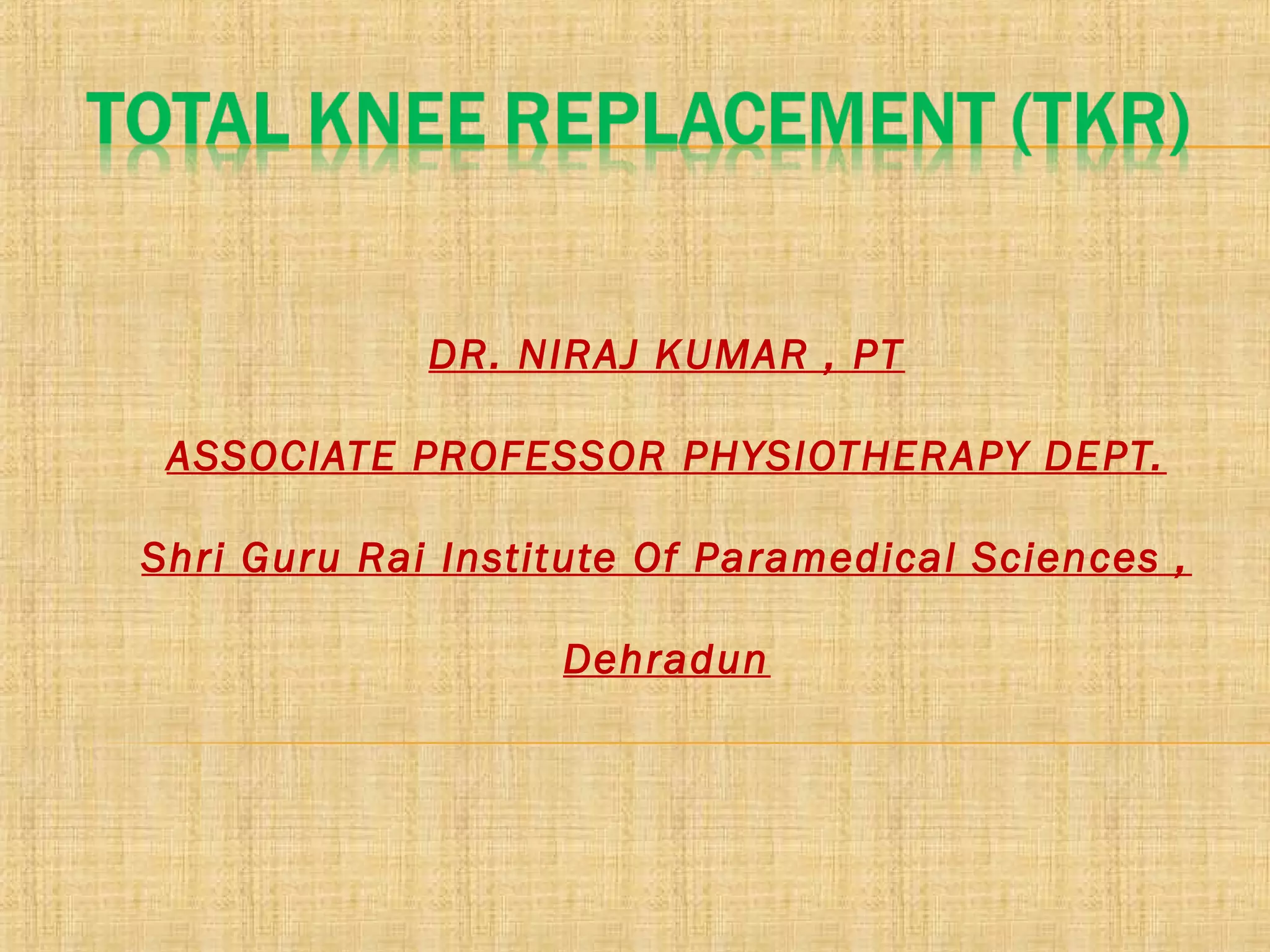 TOTAL KNEE REPLACEMENT (TKR)

DR. NIRAJ KUMAR , PT

ASSOCIATE PROFESSOR PHYSIOTHERAPY DEPT.

Shri Guru Rai Institute Of Paramedical Sciences ,

Dehradun